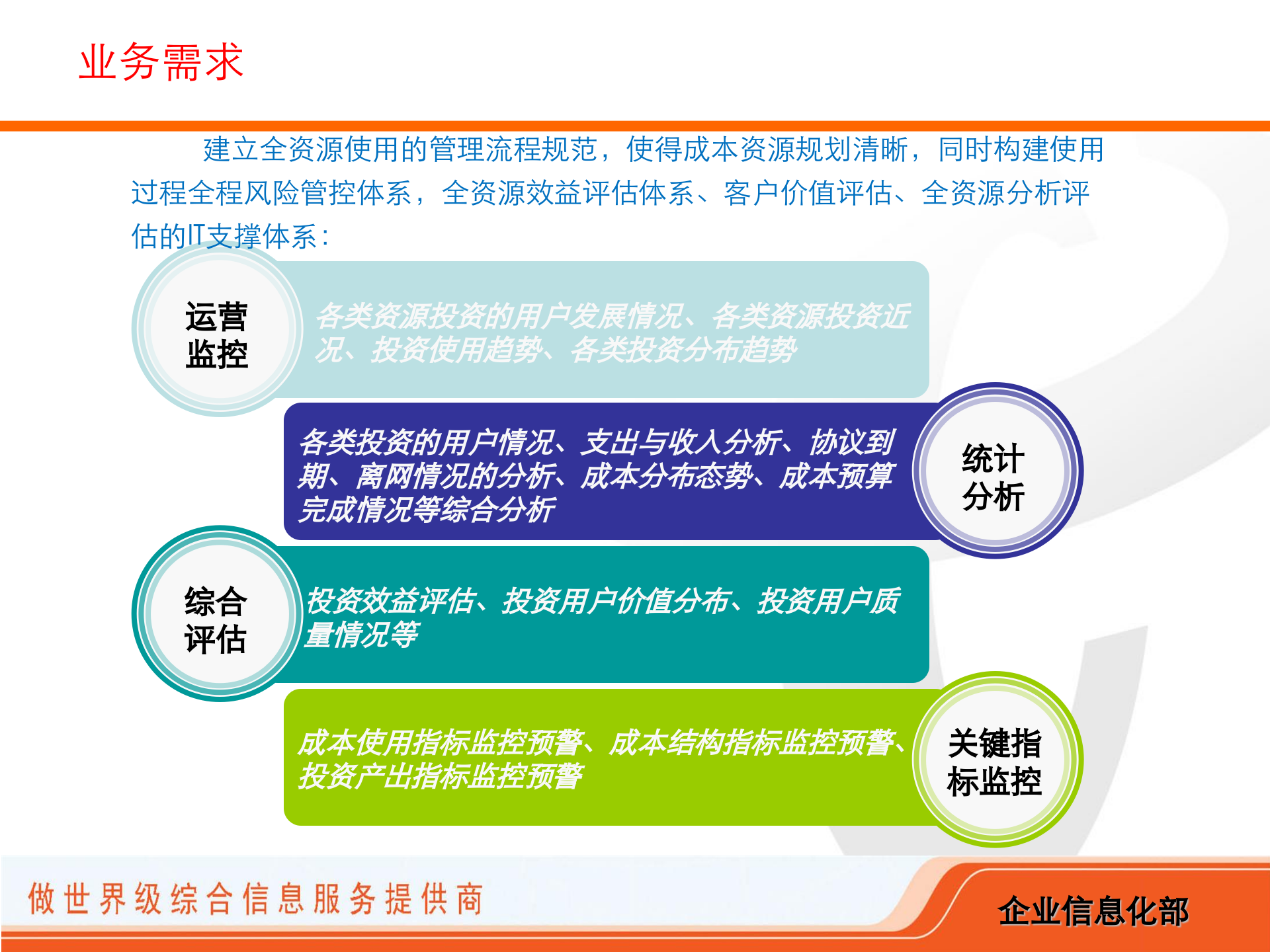 业务需求

建立全资源使用的管理流程规范，使得成本资源规划清晰，同时构建使用过程全程风险管控体系，全资源效益评估体系、客户价值评估、全资源分析评估的IT支撑体系：

运营监控

各类资源投资的用户发展情况、各类资源投资近况、投资使用趋势、各类投资分布趋势

各类投资的用户情况、支出与收入分析、协议到期、离网情况的分析、成本分布态势、成本预算完成情况等综合分析

统计分析

综合评估

投资效益评估、投资用户价值分布、投资用户质量情况等

成本使用指标监控预警、成本结构指标监控预警、投资产出指标监控预警

关键指标监控

做世界级综合信息服务提供商

企业信息化部